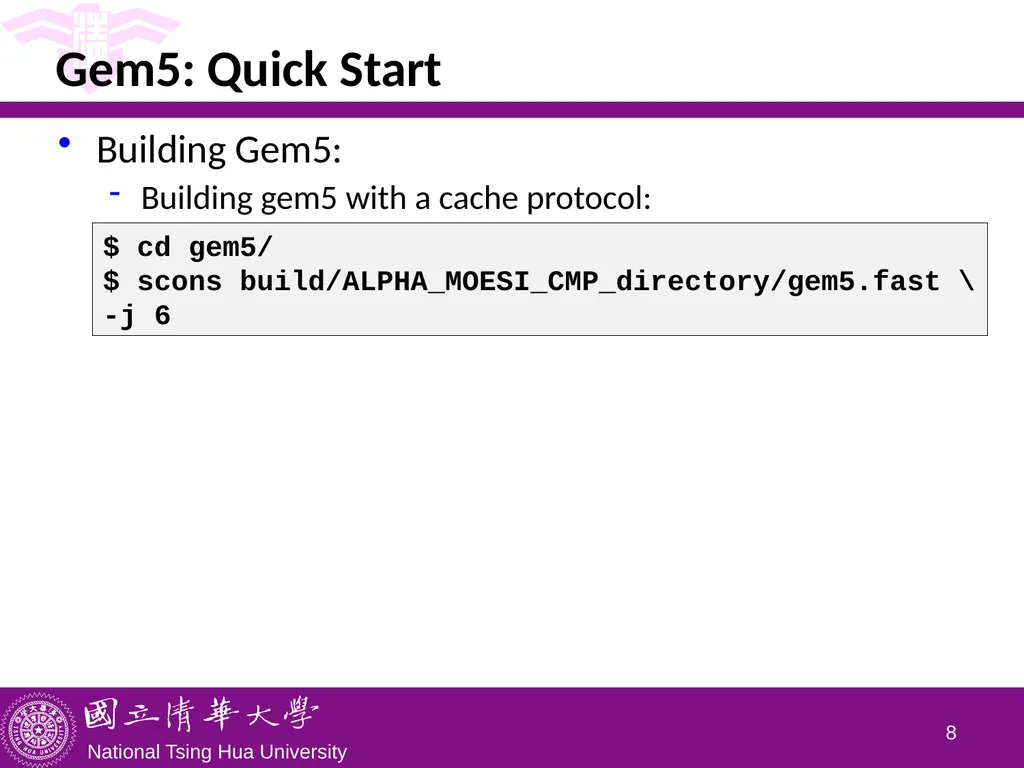 Gem5: Quick Start

• Building Gem5:

- Building gem5 with a cache protocol:

$ cd gem5/
$ scons build/ALPHA_MOESI_CMP_directory/gem5.fast \
-j 6

國立清華大學
National Tsing Hua University

8